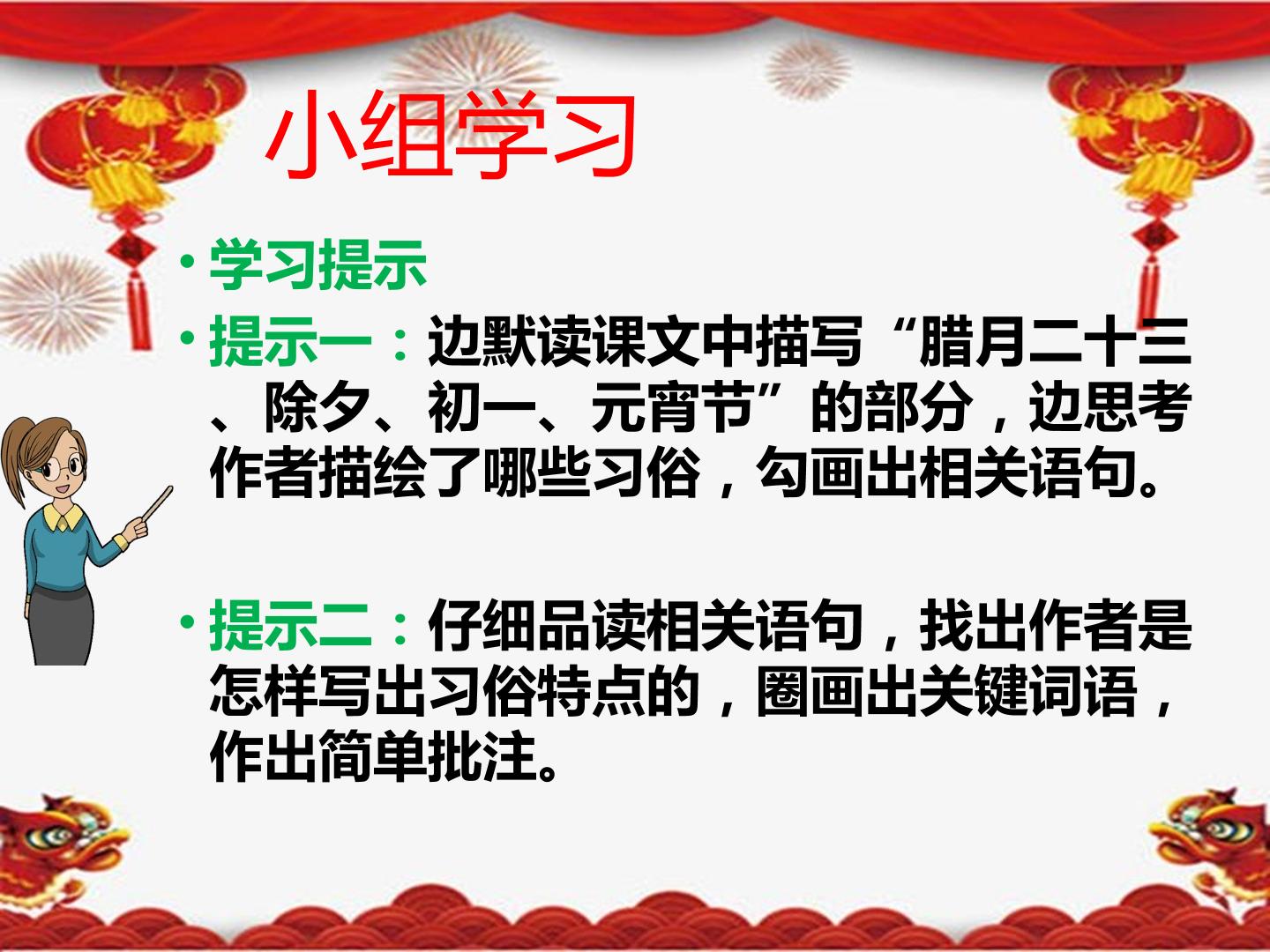 小组学习

• 学习提示

• 提示一：边默读课文中描写“腊月二十三、除夕、初一、元宵节”的部分，边思考作者描绘了哪些习俗，勾画出相关语句。

• 提示二：仔细品读相关语句，找出作者是怎样写出习俗特点的，圈画出关键词语，作出简单批注。